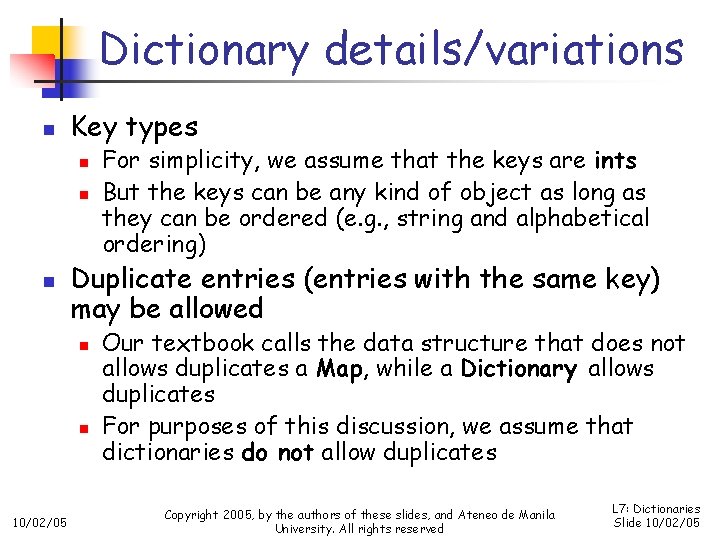 Dictionary details/variations

Key types

For simplicity, we assume that the keys are ints

But the keys can be any kind of object as long as they can be ordered (e.g., string and alphabetical ordering)

Duplicate entries (entries with the same key) may be allowed

Our textbook calls the data structure that does not allows duplicates a Map, while a Dictionary allows duplicates

For purposes of this discussion, we assume that dictionaries do not allow duplicates

10/02/05

Copyright 2005, by the authors of these slides, and Ateneo de Manila University. All rights reserved

L7: Dictionaries
Slide 10/02/05